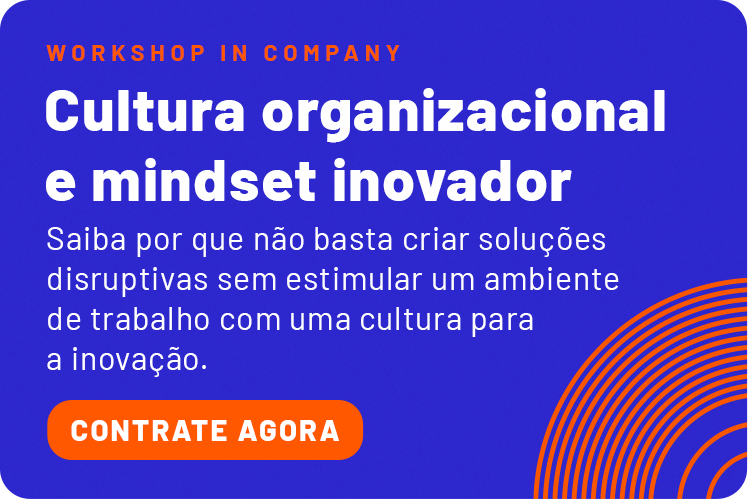 WORKSHOP IN COMPANY

Cultura organizacional e mindset inovador

Saiba por que não basta criar soluções disruptivas sem estimular um ambiente de trabalho com uma cultura para a inovação.

CONTRATE AGORA